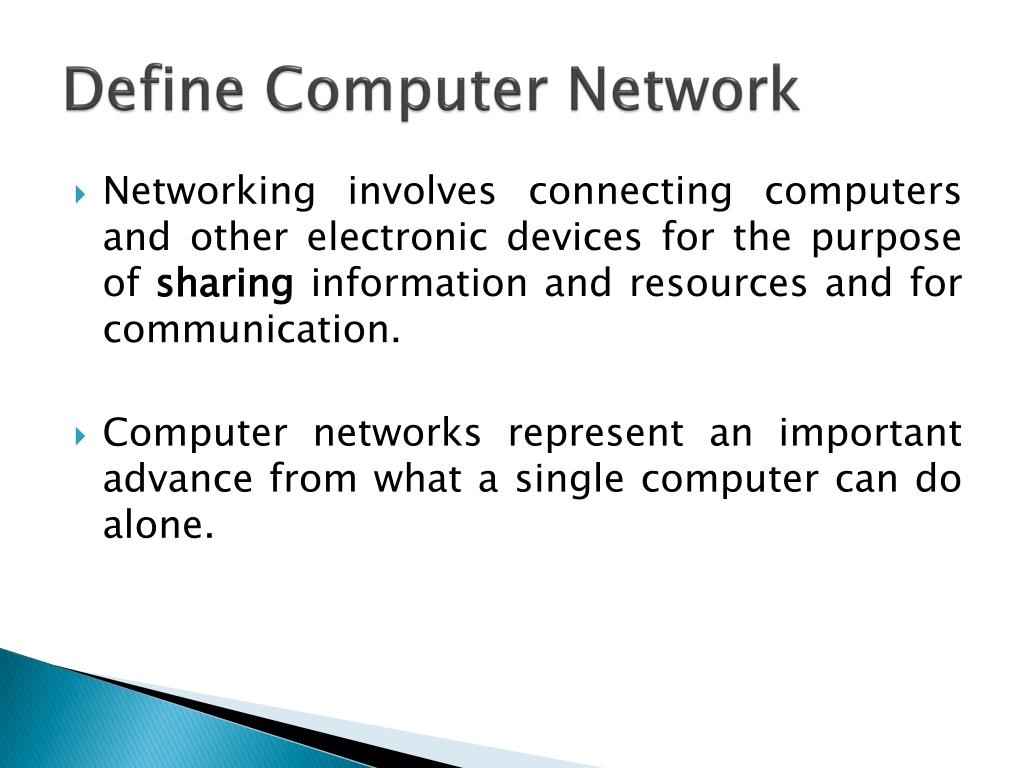 Define Computer Network

Networking involves connecting computers and other electronic devices for the purpose of sharing information and resources and for communication.

Computer networks represent an important advance from what a single computer can do alone.